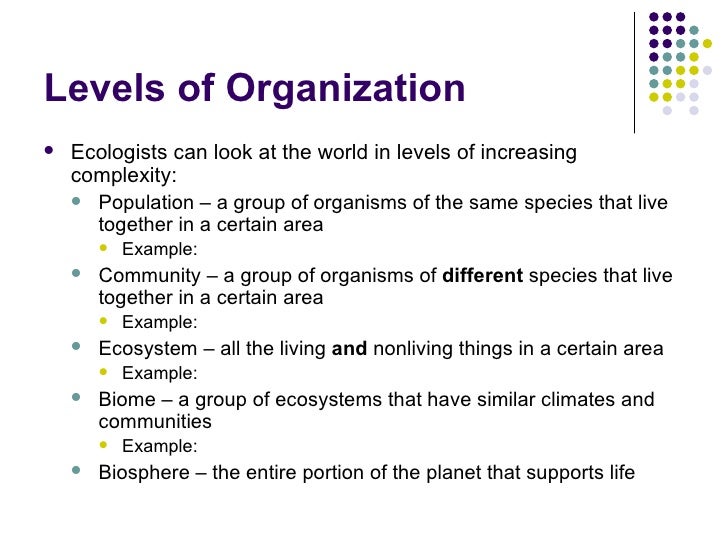 Levels of Organization

- Ecologists can look at the world in levels of increasing complexity:
  - Population – a group of organisms of the same species that live together in a certain area
    - Example:
  - Community – a group of organisms of **different** species that live together in a certain area
    - Example:
  - Ecosystem – all the living **and** nonliving things in a certain area
    - Example:
  - Biome – a group of ecosystems that have similar climates and communities
    - Example:
  - Biosphere – the entire portion of the planet that supports life